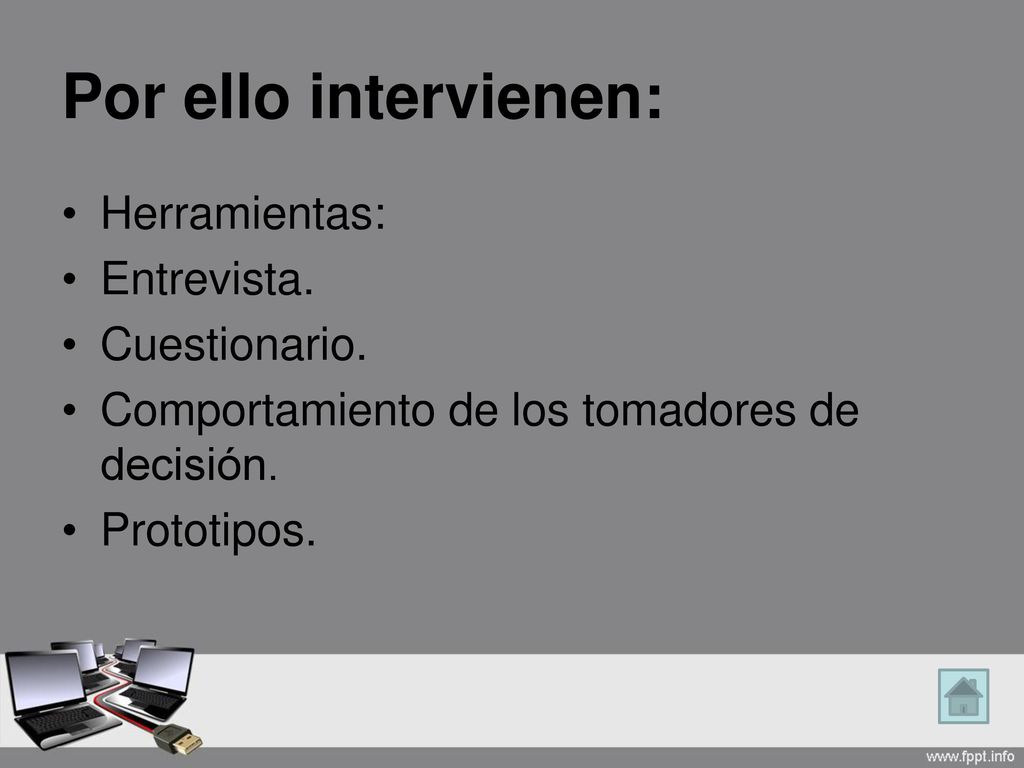 Por ello intervienen:

• Herramientas:
• Entrevista.
• Cuestionario.
• Comportamiento de los tomadores de decisión.
• Prototipos.

www.fppt.info